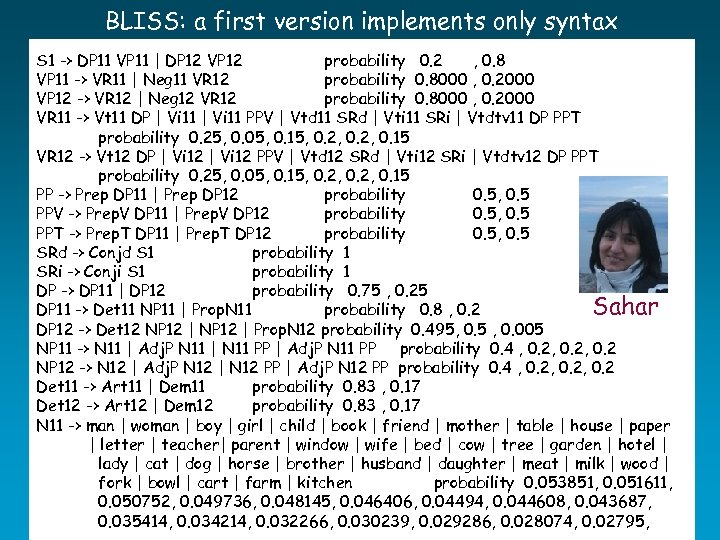 BLISS: a first version implements only syntax

S1 -> DP11 VP11 | DP12 VP12 probability 0.2 , 0.8
VP11 -> VR11 | Neg11 VR12 probability 0.8000 , 0.2000
VP12 -> VR12 | Neg12 VR12 probability 0.8000 , 0.2000
VR11 -> Vt11 DP | Vi11 | Vi11 PPV | Vtd11 SRd | Vti11 SRi | Vtdtv11 DP PPT probability 0.25, 0.05, 0.15, 0.2, 0.2, 0.15
VR12 -> Vt12 DP | Vi12 | Vi12 PPV | Vtd12 SRd | Vti12 SRi | Vtdtv12 DP PPT probability 0.25, 0.05, 0.15, 0.2, 0.2, 0.15
PP -> Prep DP11 | Prep DP12 probability 0.5, 0.5
PPV -> PrepV DP11 | PrepV DP12 probability 0.5, 0.5
PPT -> PrepT DP11 | PrepT DP12 probability 0.5, 0.5
SRd -> Conjd S1 probability 1
SRi -> Conji S1 probability 1
DP -> DP11 | DP12 probability 0.75 , 0.25
DP11 -> Det11 NP11 | PropN11 probability 0.8 , 0.2
DP12 -> Det12 NP12 | NP12 | PropN12 probability 0.495, 0.5 , 0.005
NP11 -> N11 | AdjP N11 | N11 PP | AdjP N11 PP probability 0.4 , 0.2, 0.2, 0.2
NP12 -> N12 | AdjP N12 | N12 PP | AdjP N12 PP probability 0.4 , 0.2, 0.2, 0.2
Det11 -> Art11 | Dem11 probability 0.83 , 0.17
Det12 -> Art12 | Dem12 probability 0.83 , 0.17
N11 -> man | woman | boy | girl | child | book | friend | mother | table | house | paper | letter | teacher| parent | window | wife | bed | cow | tree | garden | hotel | lady | cat | dog | horse | brother | husband | daughter | meat | milk | wood | fork | bowl | cart | farm | kitchen probability 0.053851, 0.051611, 0.050752, 0.049736, 0.048145, 0.046406, 0.04494, 0.044608, 0.043687, 0.035414, 0.034214, 0.032266, 0.030239, 0.029286, 0.028074, 0.02795,

Sahar